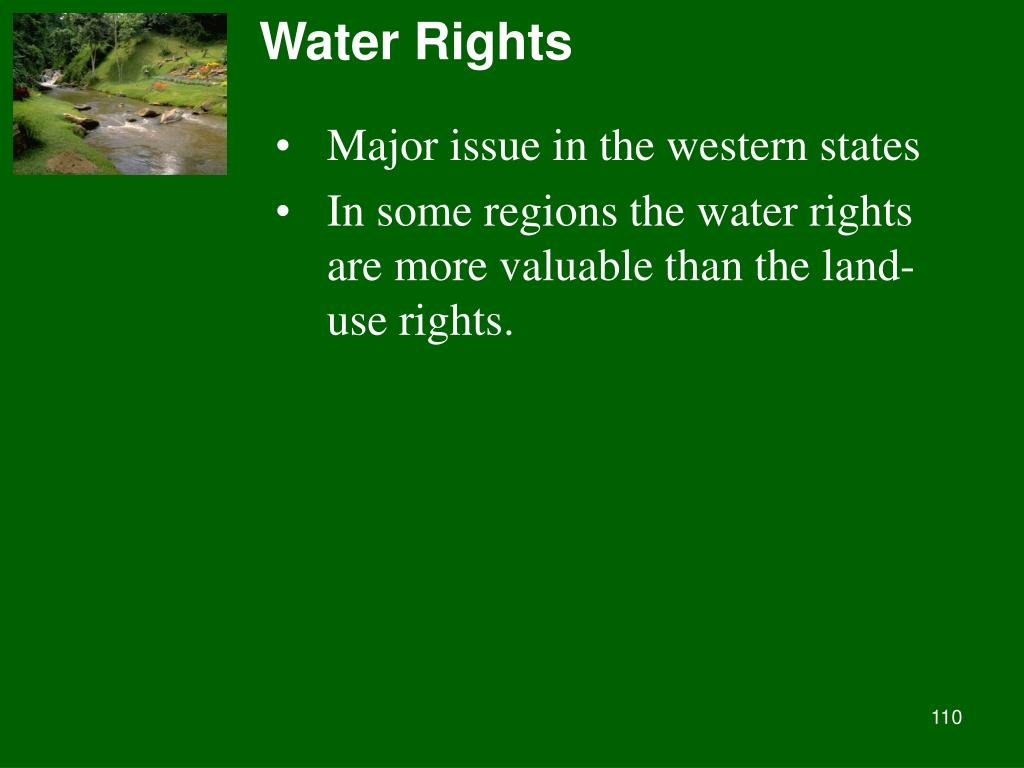 Water Rights

• Major issue in the western states
• In some regions the water rights are more valuable than the land-use rights.

110